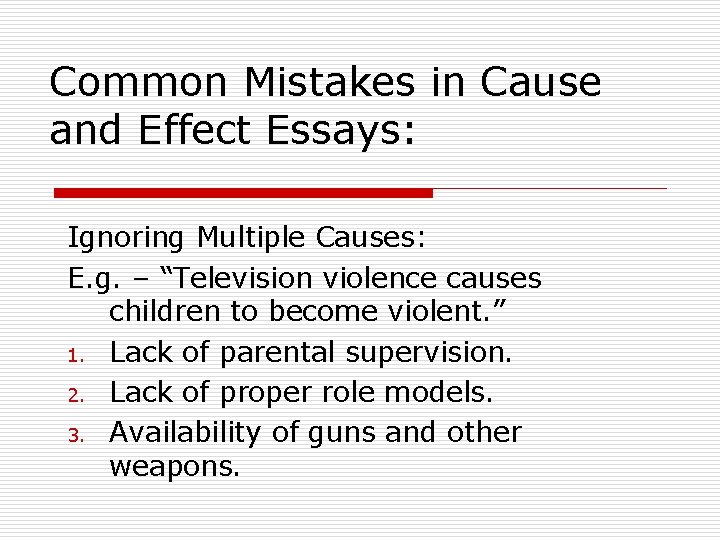 Common Mistakes in Cause and Effect Essays:

Ignoring Multiple Causes:

E.g. – “Television violence causes children to become violent.”

1. Lack of parental supervision.
2. Lack of proper role models.
3. Availability of guns and other weapons.